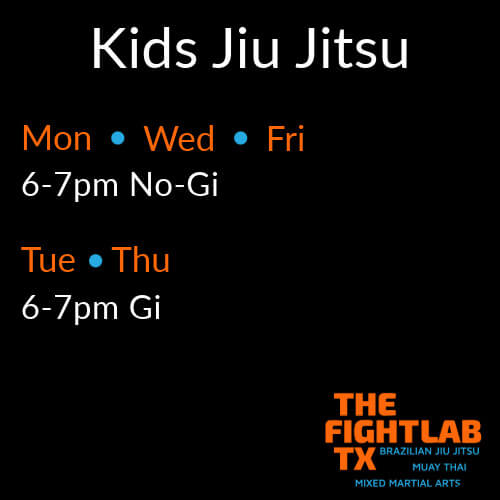 Kids Jiu Jitsu

Mon • Wed • Fri
6-7pm No-Gi

Tue • Thu
6-7pm Gi

THE FIGHTLAB TX
BRAZILIAN JIU JITSU
MUAY THAI
MIXED MARTIAL ARTS